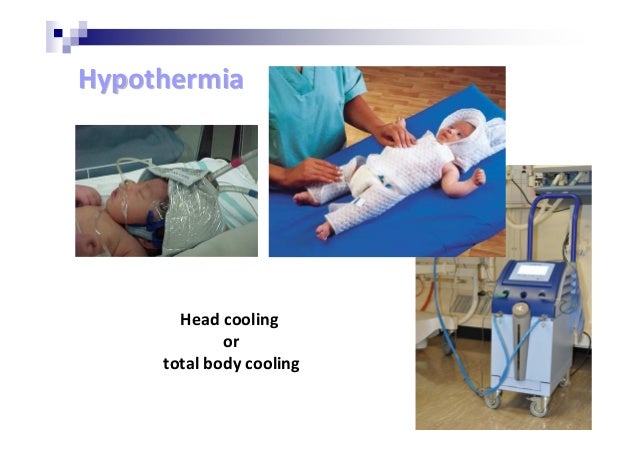 Hypothermia

Head cooling
or
total body cooling